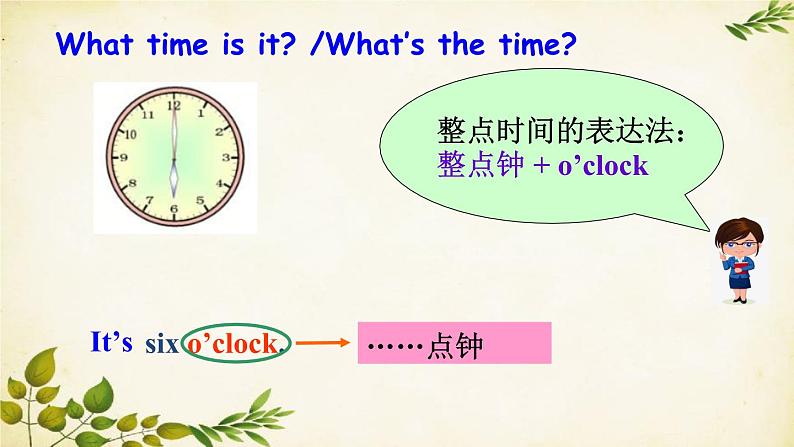 What time is it? /What's the time?

12 1 2 3 4 5 6 7 8 9 10 11

整点时间的表达法：
整点钟 + o'clock

It's six o'clock.

……点钟